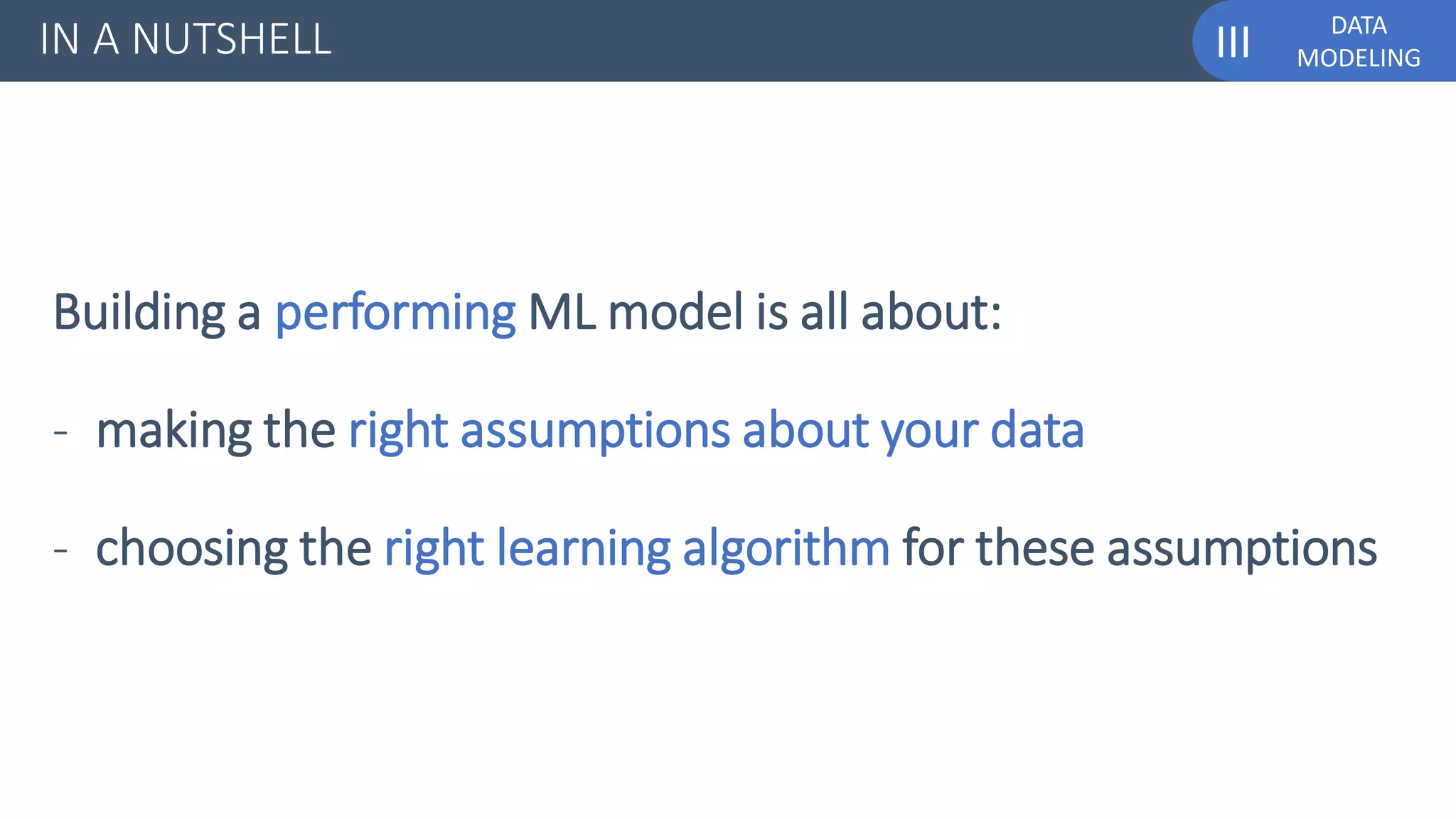 IN A NUTSHELL

III DATA MODELING

Building a performing ML model is all about:

- making the right assumptions about your data

- choosing the right learning algorithm for these assumptions